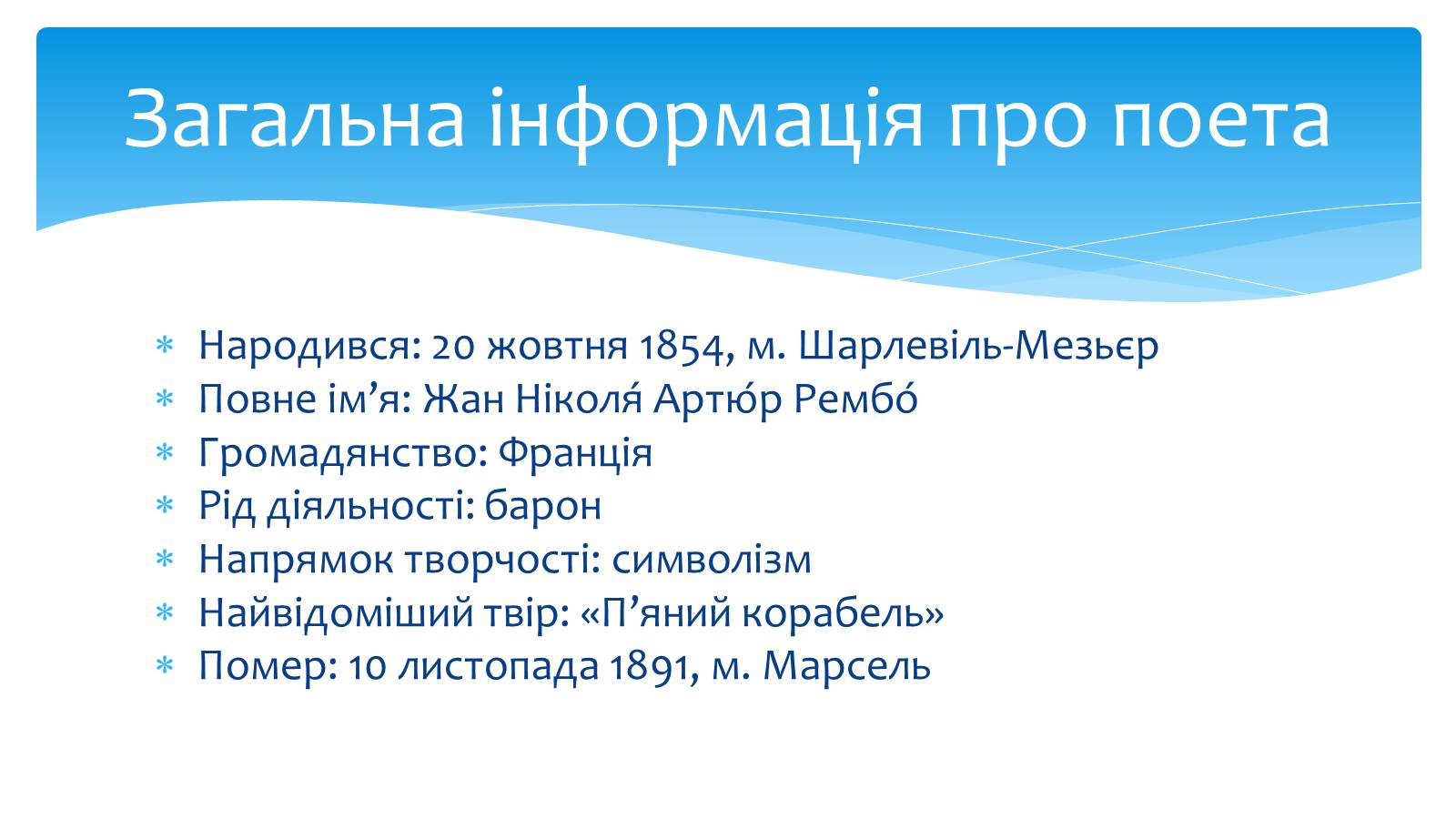 Загальна інформація про поета

* Народився: 20 жовтня 1854, м. Шарлевіль-Мезьєр
* Повне ім’я: Жан Ніколя́ Артю́р Рембо́
* Громадянство: Франція
* Рід діяльності: барон
* Напрямок творчості: символізм
* Найвідоміший твір: «П’яний корабель»
* Помер: 10 листопада 1891, м. Марсель